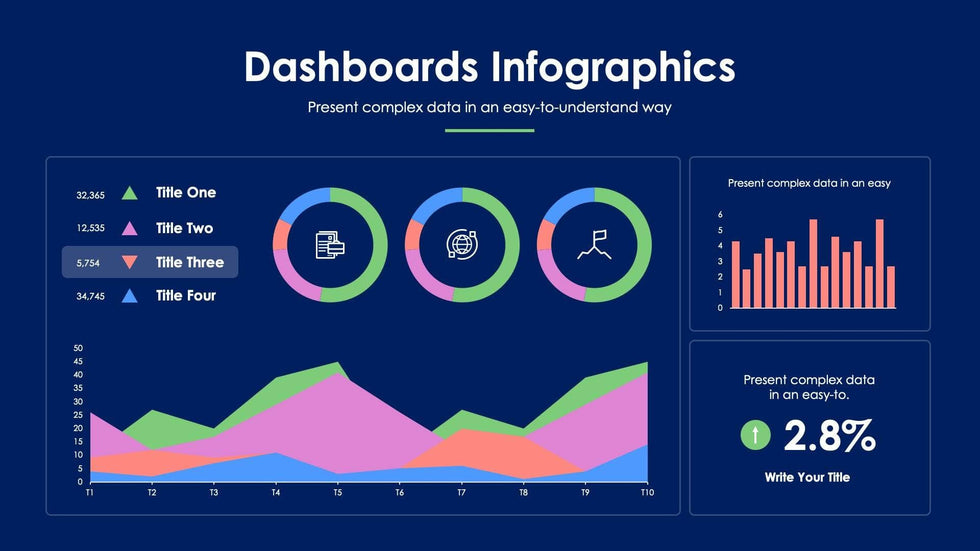 Dashboards Infographics

Present complex data in an easy-to-understand way

32,365 Title One
12,535 Title Two
5,754 Title Three
34,745 Title Four

50
45
40
35
30
25
20
15
10
5
0
T1 T2 T3 T4 T5 T6 T7 T8 T9 T10

Present complex data in an easy

6
5
4
3
2
1
0

Present complex data in an easy-to.

2.8%

Write Your Title